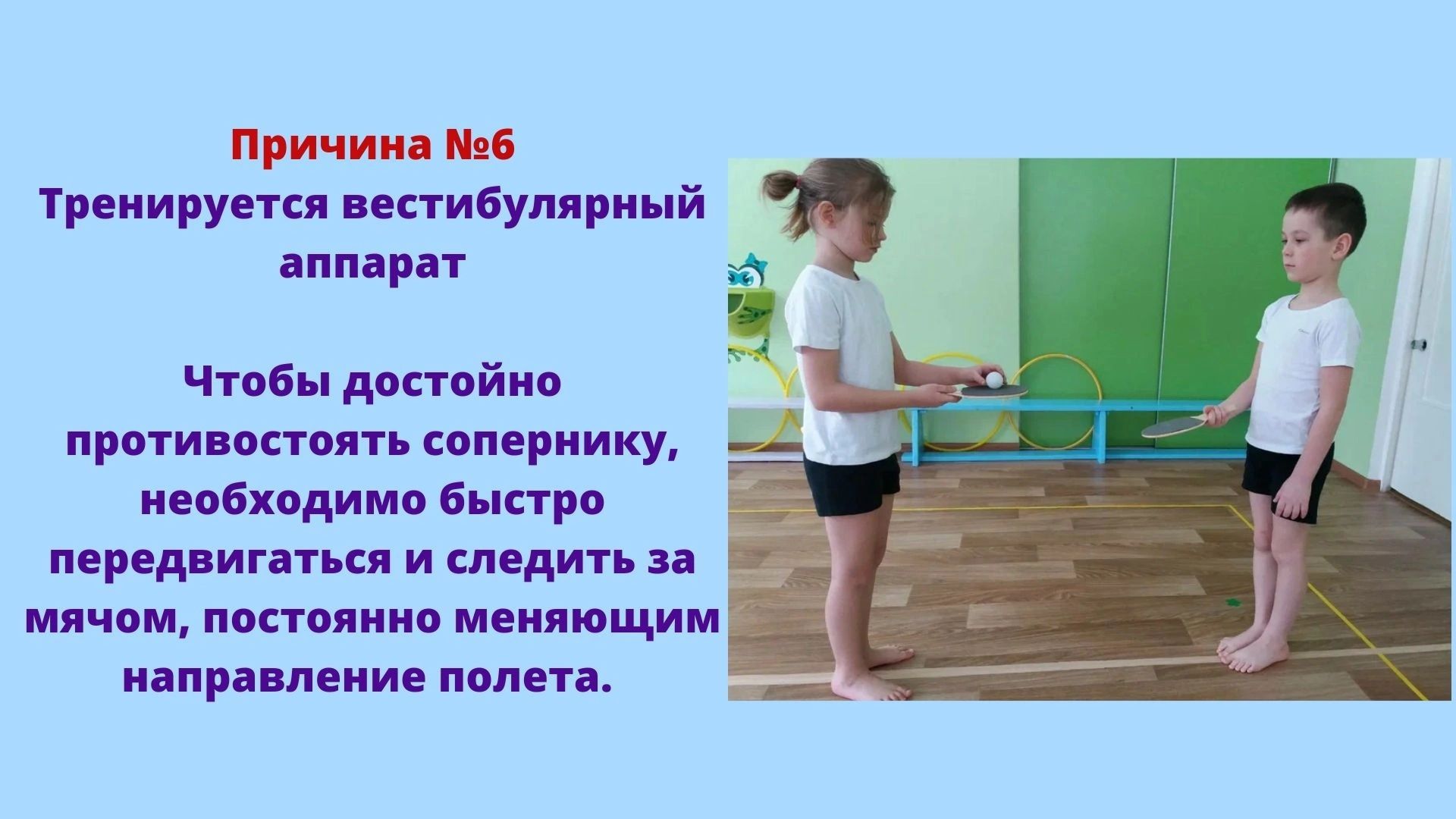 Причина №6
Тренируется вестибулярный аппарат

Чтобы достойно противостоять сопернику, необходимо быстро передвигаться и следить за мячом, постоянно меняющим направление полета.